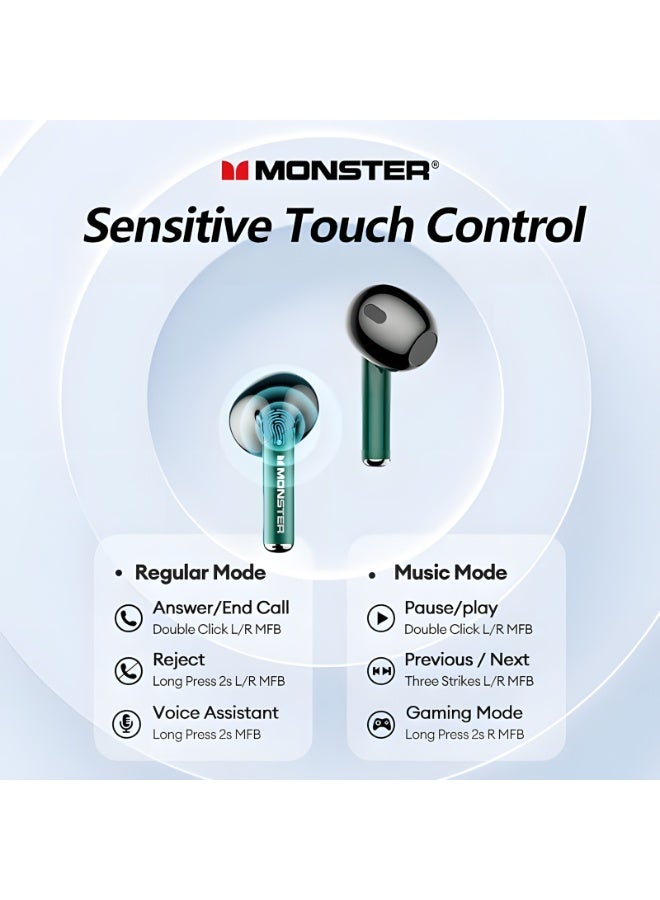 MONSTER®

Sensitive Touch Control

MONSTER

• Regular Mode

Answer/End Call
Double Click L/R MFB

Reject
Long Press 2s L/R MFB

Voice Assistant
Long Press 2s MFB

• Music Mode

Pause/play
Double Click L/R MFB

Previous / Next
Three Strikes L/R MFB

Gaming Mode
Long Press 2s R MFB